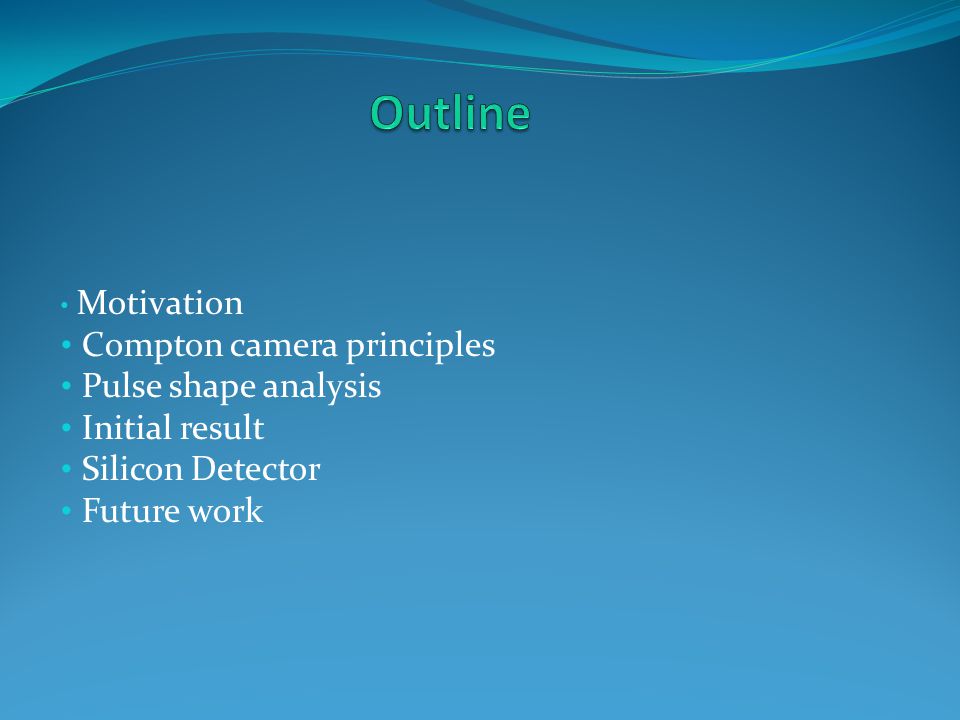 Outline

• Motivation
• Compton camera principles
• Pulse shape analysis
• Initial result
• Silicon Detector
• Future work